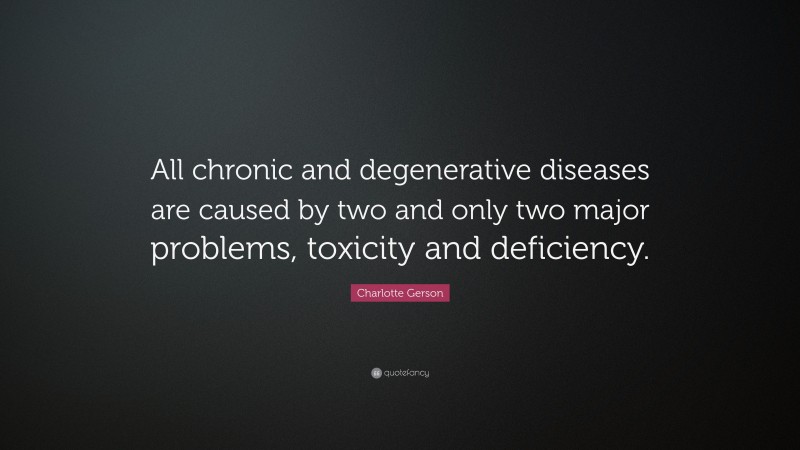 All chronic and degenerative diseases are caused by two and only two major problems, toxicity and deficiency.

Charlotte Gerson

quotefancy